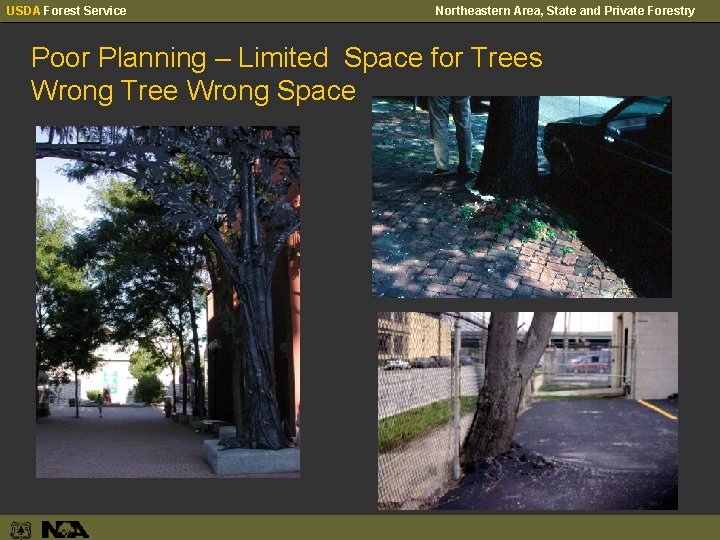 USDA Forest Service

Northeastern Area, State and Private Forestry

Poor Planning – Limited Space for Trees
Wrong Tree Wrong Space

NA